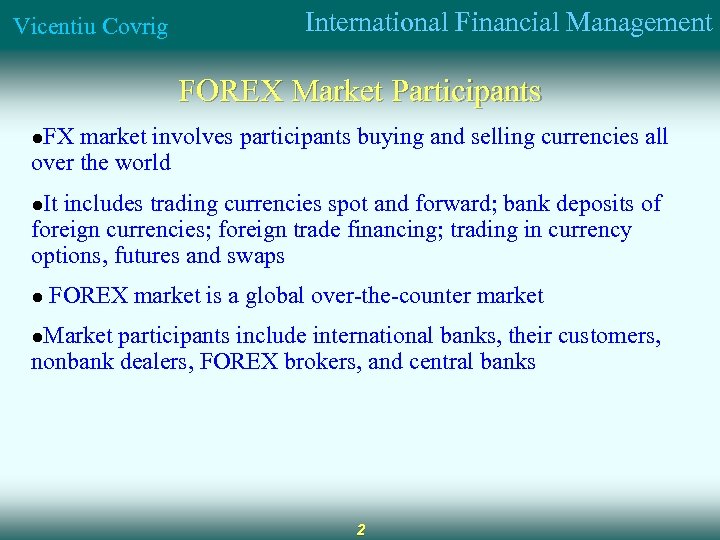 Vicentiu Covrig International Financial Management

FOREX Market Participants

●FX market involves participants buying and selling currencies all over the world

●It includes trading currencies spot and forward; bank deposits of foreign currencies; foreign trade financing; trading in currency options, futures and swaps

● FOREX market is a global over-the-counter market

●Market participants include international banks, their customers, nonbank dealers, FOREX brokers, and central banks

2